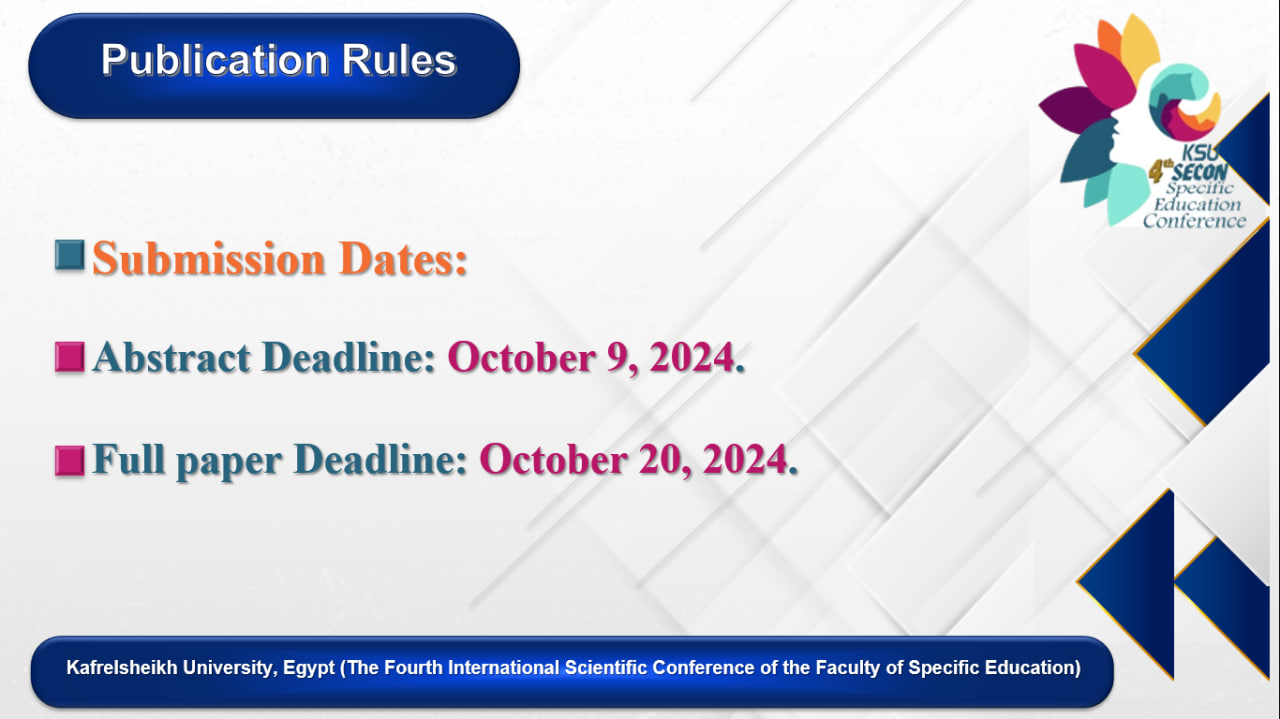 Publication Rules

KSU
4th SECON
Specific Education Conference

Submission Dates:

Abstract Deadline: October 9, 2024.

Full paper Deadline: October 20, 2024.

Kafrelsheikh University, Egypt (The Fourth International Scientific Conference of the Faculty of Specific Education)